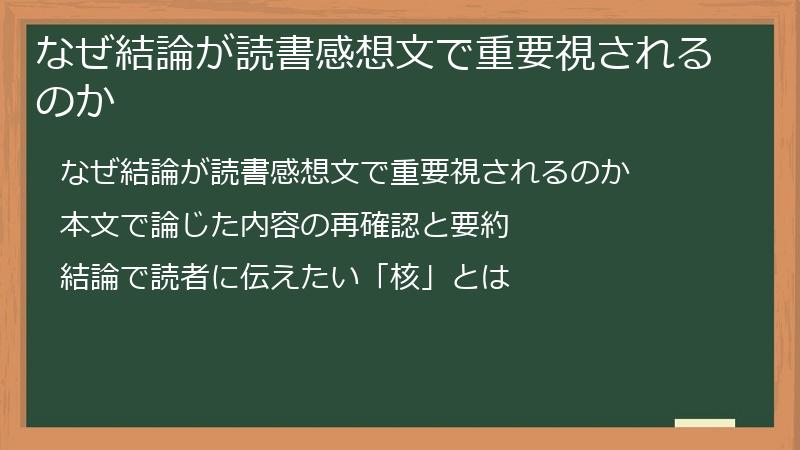 なぜ結論が読書感想文で重要視されるのか

なぜ結論が読書感想文で重要視されるのか

本文で論じた内容の再確認と要約

結論で読者に伝えたい「核」とは